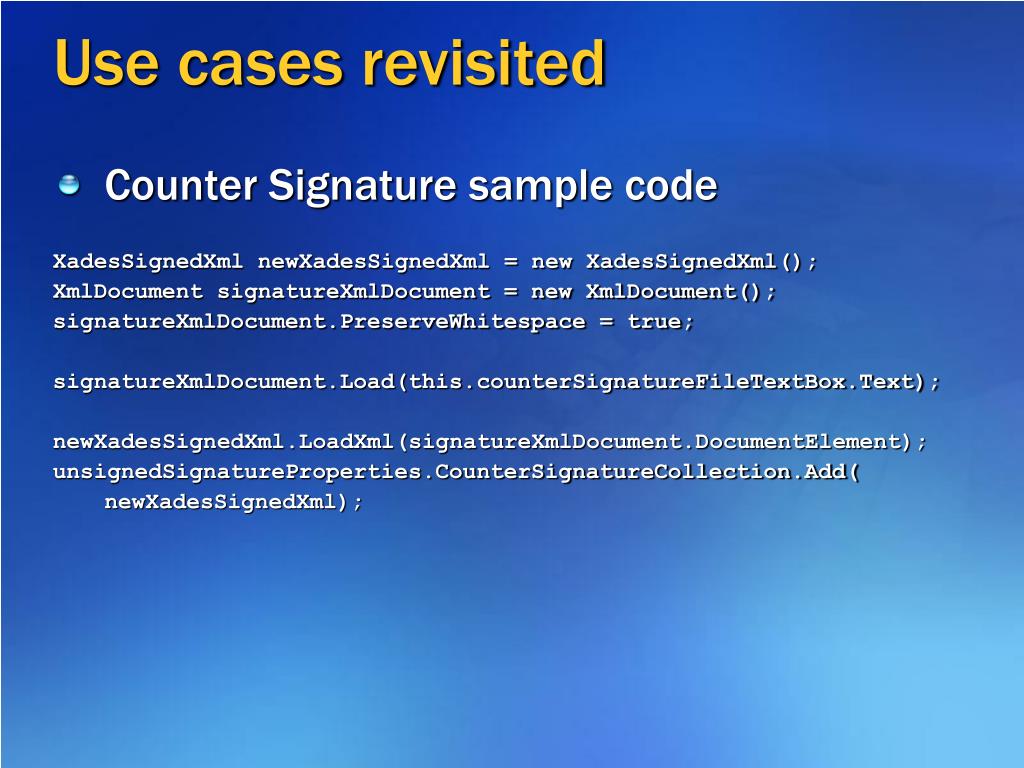 Use cases revisited

Counter Signature sample code

XadesSignedXml newXadesSignedXml = new XadesSignedXml();
XmlDocument signatureXmlDocument = new XmlDocument();
signatureXmlDocument.PreserveWhitespace = true;

signatureXmlDocument.Load(this.counterSignatureFileTextBox.Text);

newXadesSignedXml.LoadXml(signatureXmlDocument.DocumentElement);
unsignedSignatureProperties.CounterSignatureCollection.Add(
    newXadesSignedXml);